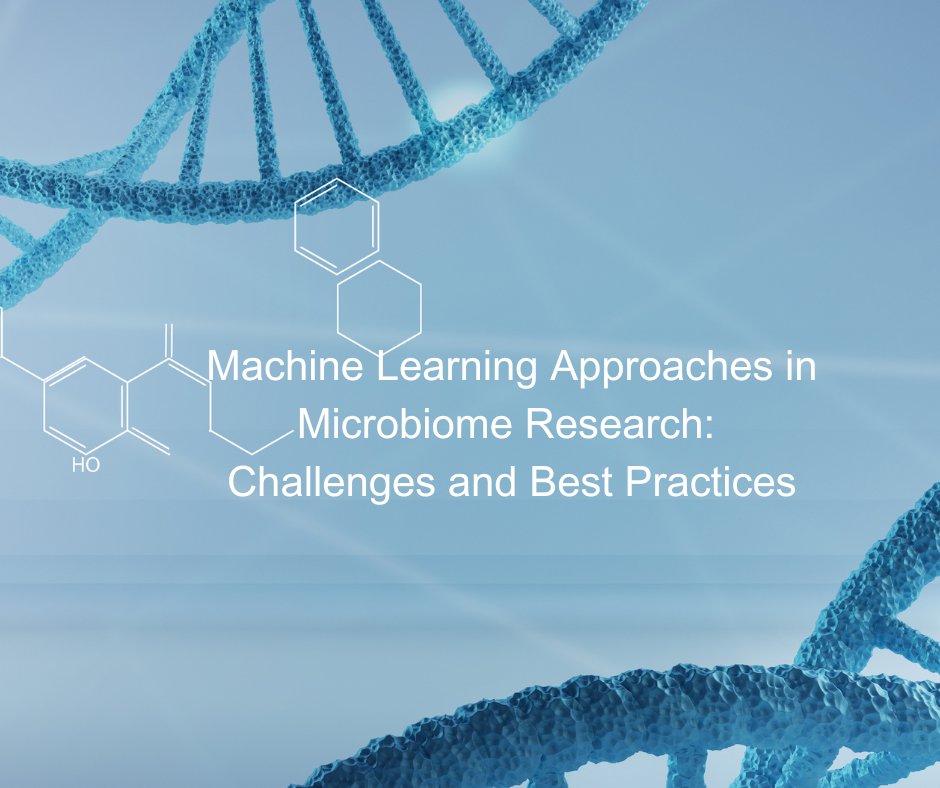 HO

Machine Learning Approaches in Microbiome Research: Challenges and Best Practices